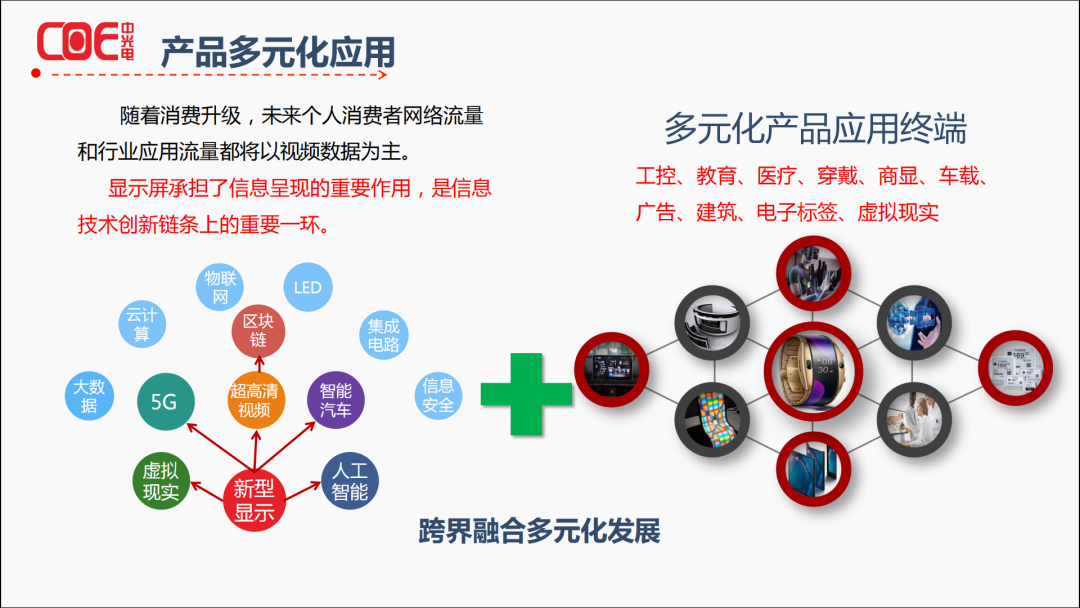 COE 中光电

产品多元化应用

随着消费升级，未来个人消费者网络流量和行业应用流量都将以视频数据为主。

显示屏承担了信息呈现的重要作用，是信息技术创新链条上的重要一环。

物联网

LED

云计算

区块链

集成电路

大数据

5G

超高清视频

智能汽车

信息安全

虚拟现实

新型显示

人工智能

多元化产品应用终端

工控、教育、医疗、穿戴、商显、车载、广告、建筑、电子标签、虚拟现实

跨界融合多元化发展